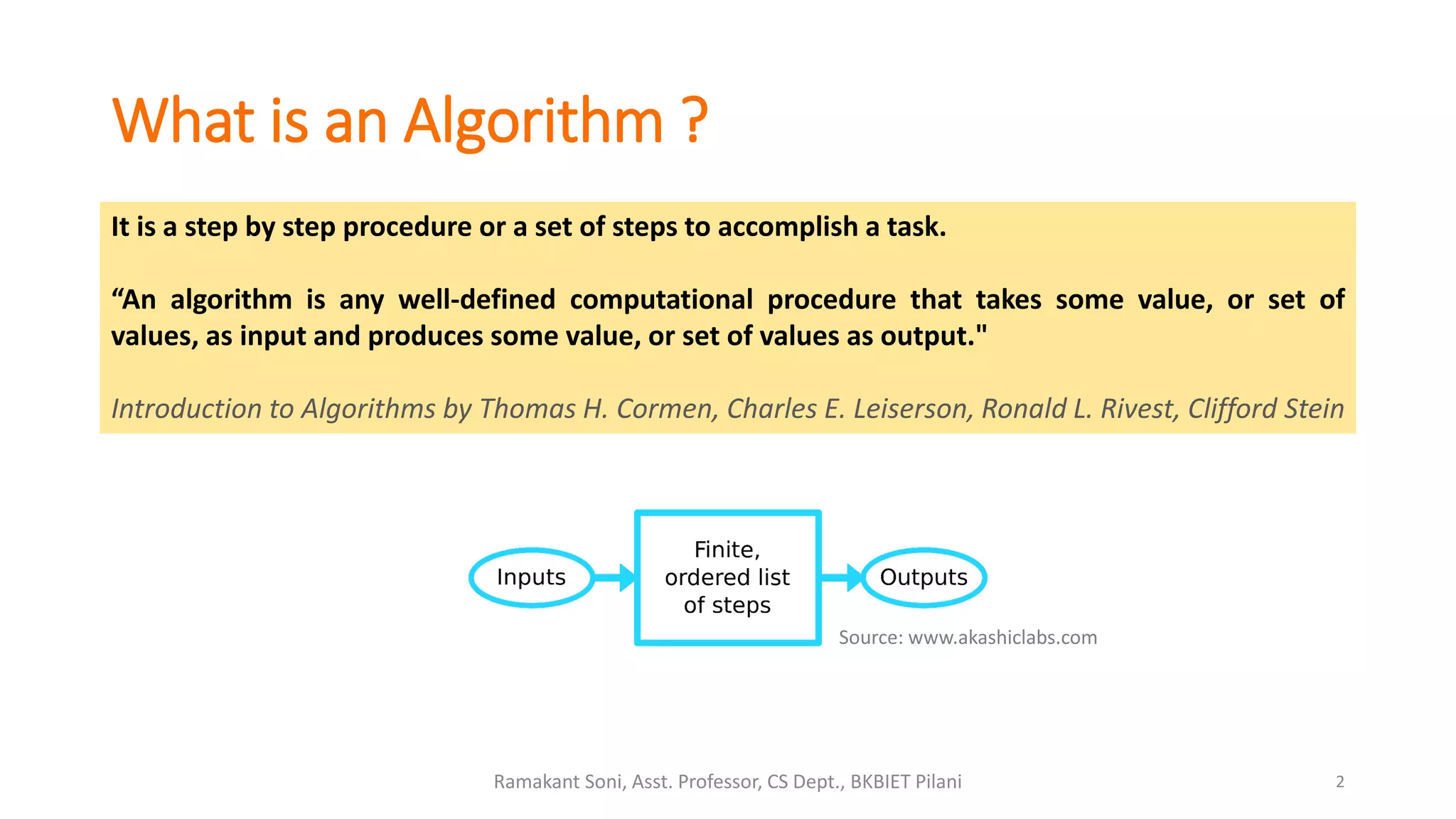 What is an Algorithm ?

It is a step by step procedure or a set of steps to accomplish a task.

“An algorithm is any well-defined computational procedure that takes some value, or set of values, as input and produces some value, or set of values as output."

Introduction to Algorithms by Thomas H. Cormen, Charles E. Leiserson, Ronald L. Rivest, Clifford Stein

Inputs

Finite, ordered list of steps

Outputs

Source: www.akashiclabs.com

Ramakant Soni, Asst. Professor, CS Dept., BKBIET Pilani

2